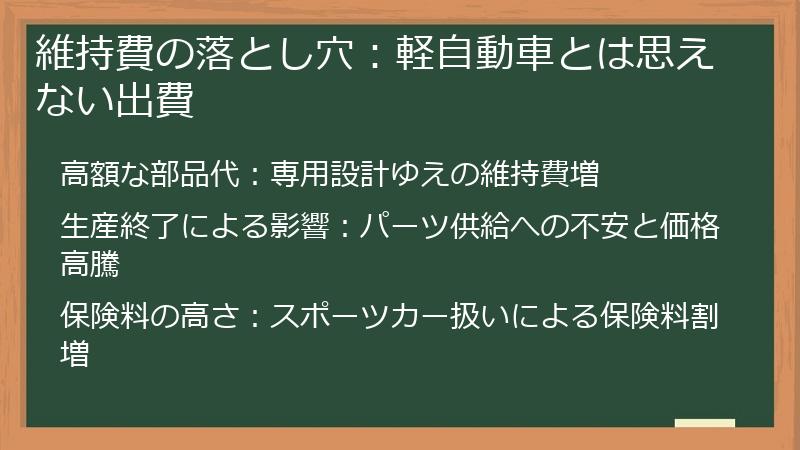 維持費の落とし穴：軽自動車とは思えない出費

高額な部品代：専用設計ゆえの維持費増

生産終了による影響：パーツ供給への不安と価格高騰

保険料の高さ：スポーツカー扱いによる保険料割増